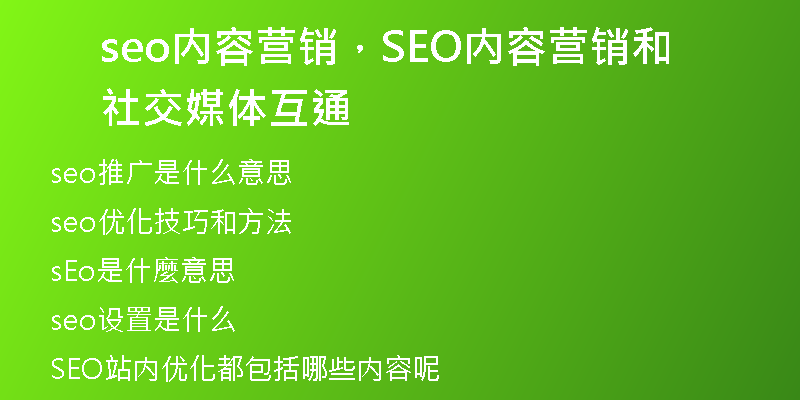 seo内容营销，SEO内容营销和社交媒体互通

seo推广是什么意思

seo优化技巧和方法

sEo是什麼意思

seo设置是什么

SEO站内优化都包括哪些内容呢